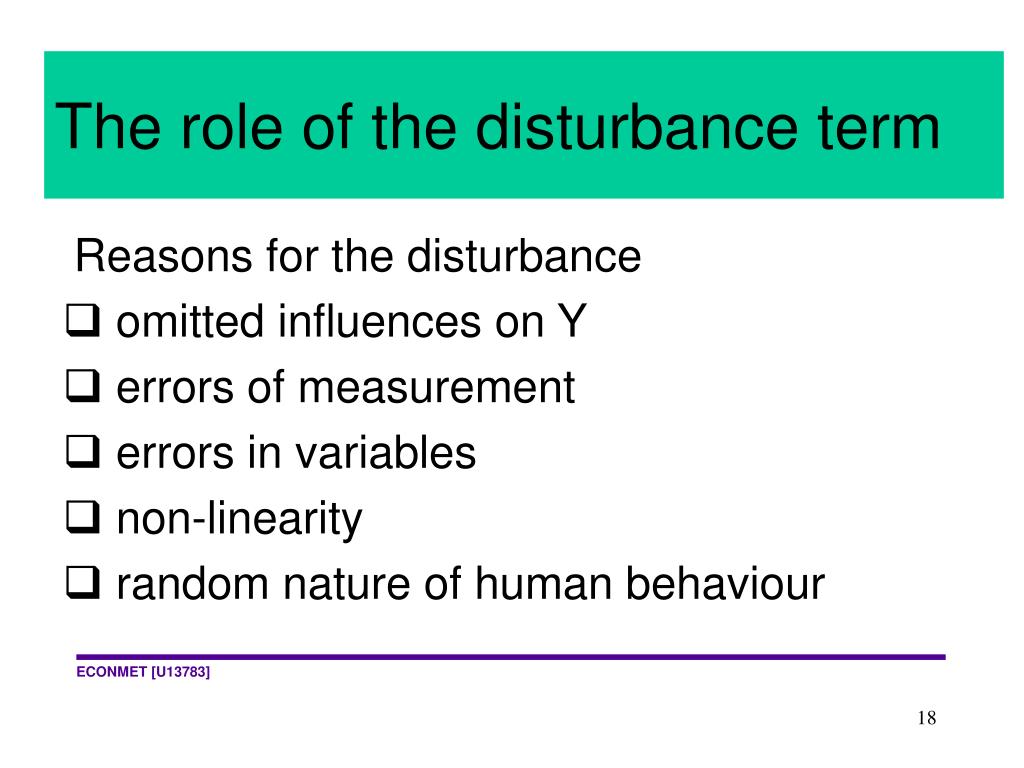 The role of the disturbance term

Reasons for the disturbance
❑ omitted influences on Y
❑ errors of measurement
❑ errors in variables
❑ non-linearity
❑ random nature of human behaviour

ECONMET [U13783]

18